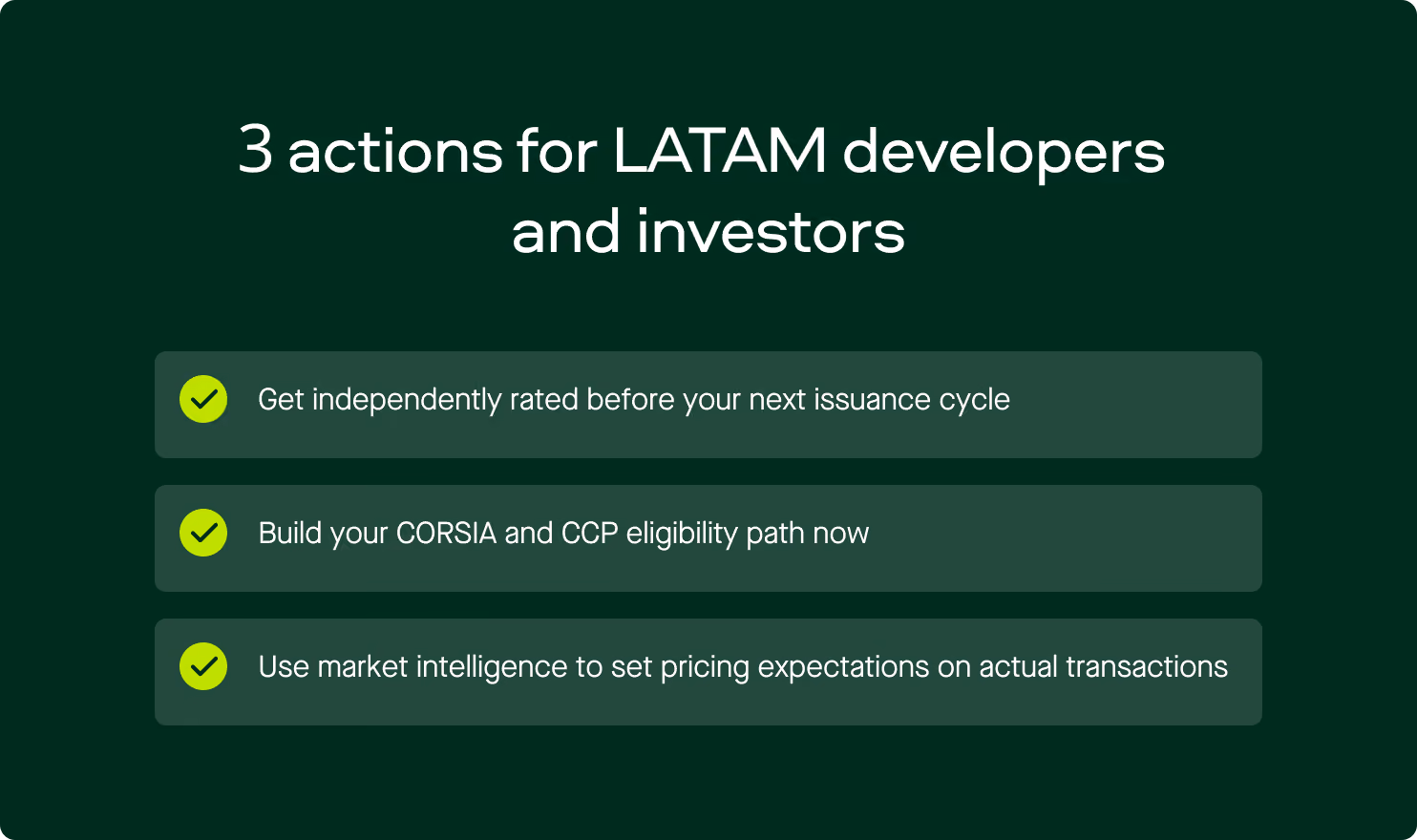 3 actions for LATAM developers and investors

Get independently rated before your next issuance cycle

Build your CORSIA and CCP eligibility path now

Use market intelligence to set pricing expectations on actual transactions